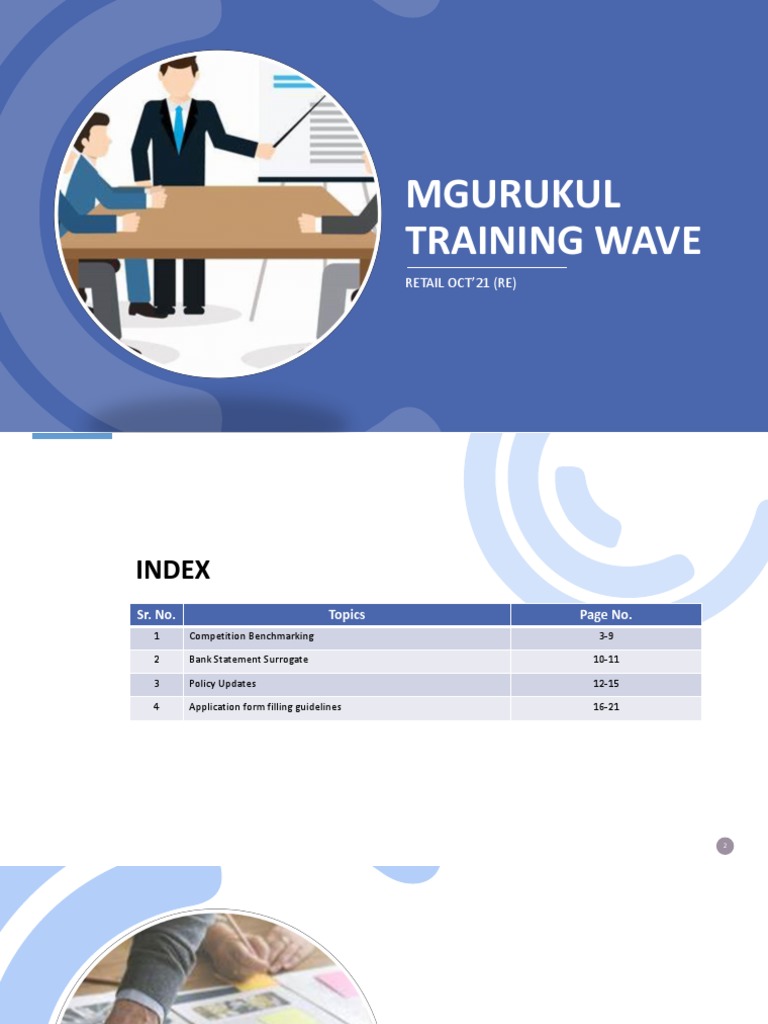 MGURUKUL TRAINING WAVE

RETAIL OCT'21 (RE)

INDEX

| Sr. No. | Topics | Page No. |
|---|---|---|
| 1 | Competition Benchmarking | 3-9 |
| 2 | Bank Statement Surrogate | 10-11 |
| 3 | Policy Updates | 12-15 |
| 4 | Application form filling guidelines | 16-21 |

2